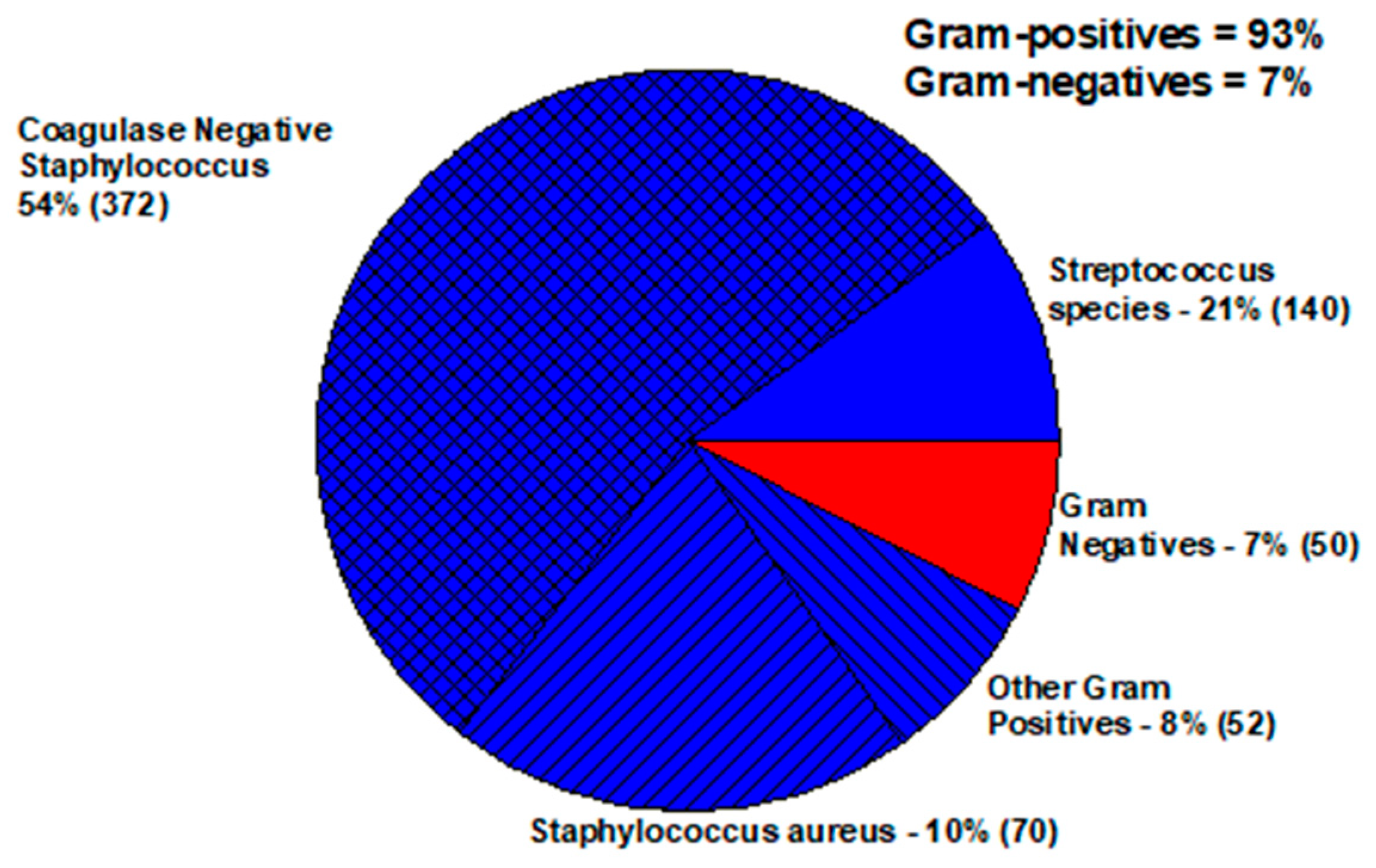 Gram-positives = 93%
Gram-negatives = 7%

Coagulase Negative Staphylococcus 54% (372)

Streptococcus species - 21% (140)

Gram Negatives - 7% (50)

Other Gram Positives - 8% (52)

Staphylococcus aureus - 10% (70)